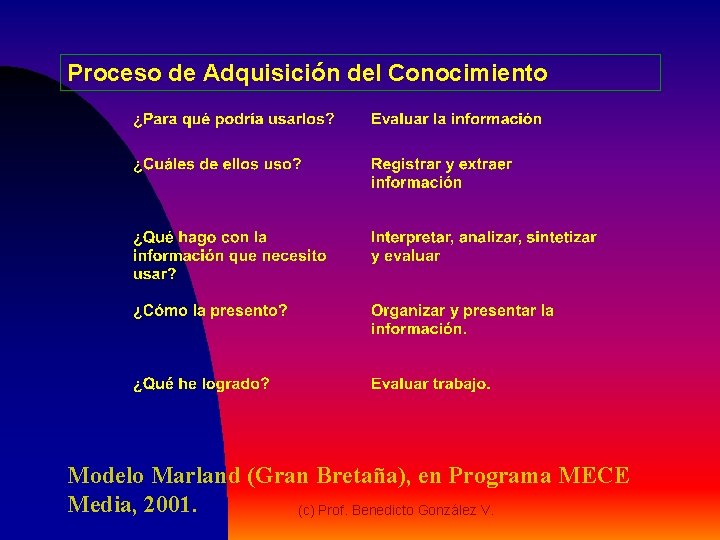 Proceso de Adquisición del Conocimiento

| | |
|---|---|
| ¿Para qué podría usarlos? | Evaluar la información |
| ¿Cuáles de ellos uso? | Registrar y extraer información |
| ¿Qué hago con la información que necesito usar? | Interpretar, analizar, sintetizar y evaluar |
| ¿Cómo la presento? | Organizar y presentar la información. |
| ¿Qué he logrado? | Evaluar trabajo. |

Modelo Marland (Gran Bretaña), en Programa MECE Media, 2001.

(c) Prof. Benedicto González V.